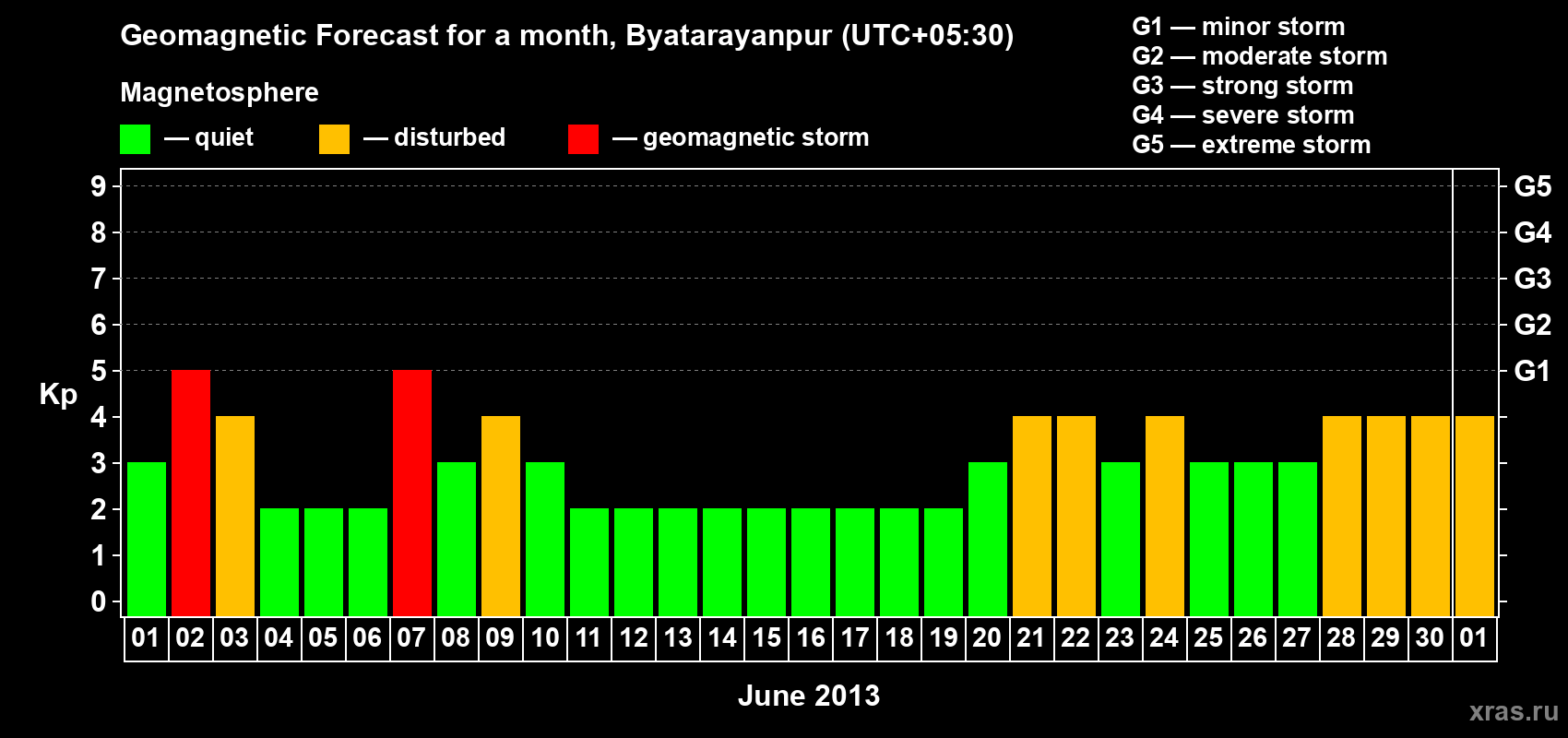 Geomagnetic Forecast for a month, Byatarayanpur (UTC+05:30)

Magnetosphere

— quiet — disturbed — geomagnetic storm

G1 — minor storm
G2 — moderate storm
G3 — strong storm
G4 — severe storm
G5 — extreme storm

Kp

9
8
7
6
5
4
3
2
1
0

G5
G4
G3
G2
G1

01 02 03 04 05 06 07 08 09 10 11 12 13 14 15 16 17 18 19 20 21 22 23 24 25 26 27 28 29 30 01

June 2013

xras.ru